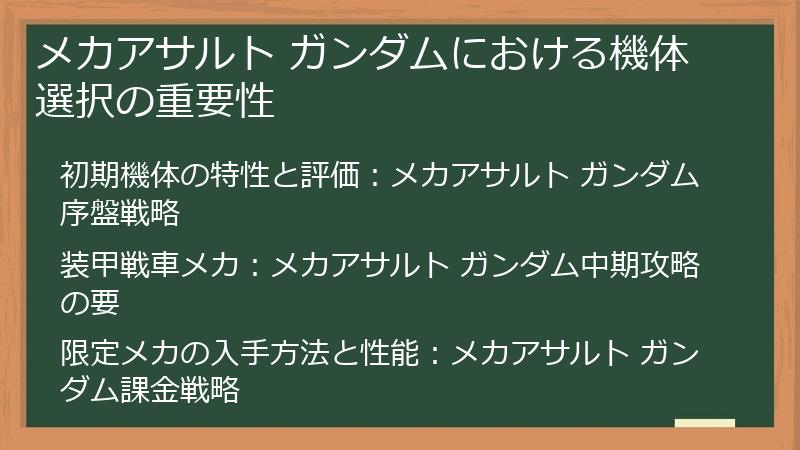 メカアサルト ガンダムにおける機体選択の重要性

初期機体の特性と評価：メカアサルト ガンダム序盤戦略

装甲戦車メカ：メカアサルト ガンダム中期攻略の要

限定メカの入手方法と性能：メカアサルト ガンダム課金戦略